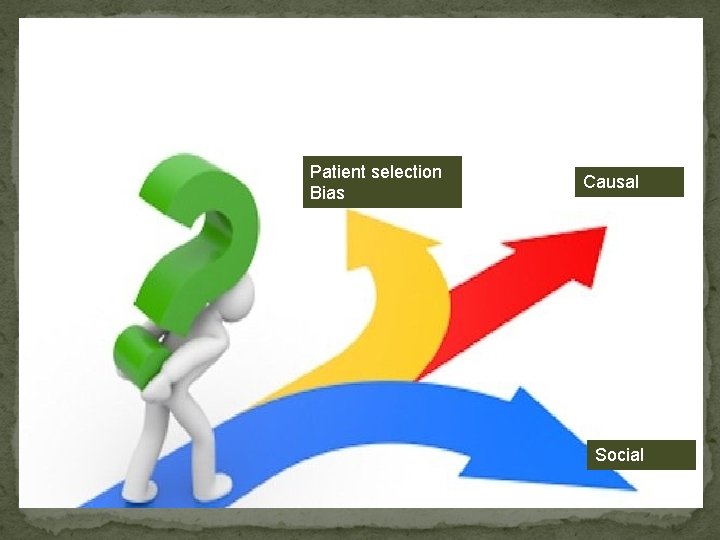 Patient selection Bias

Causal

Social